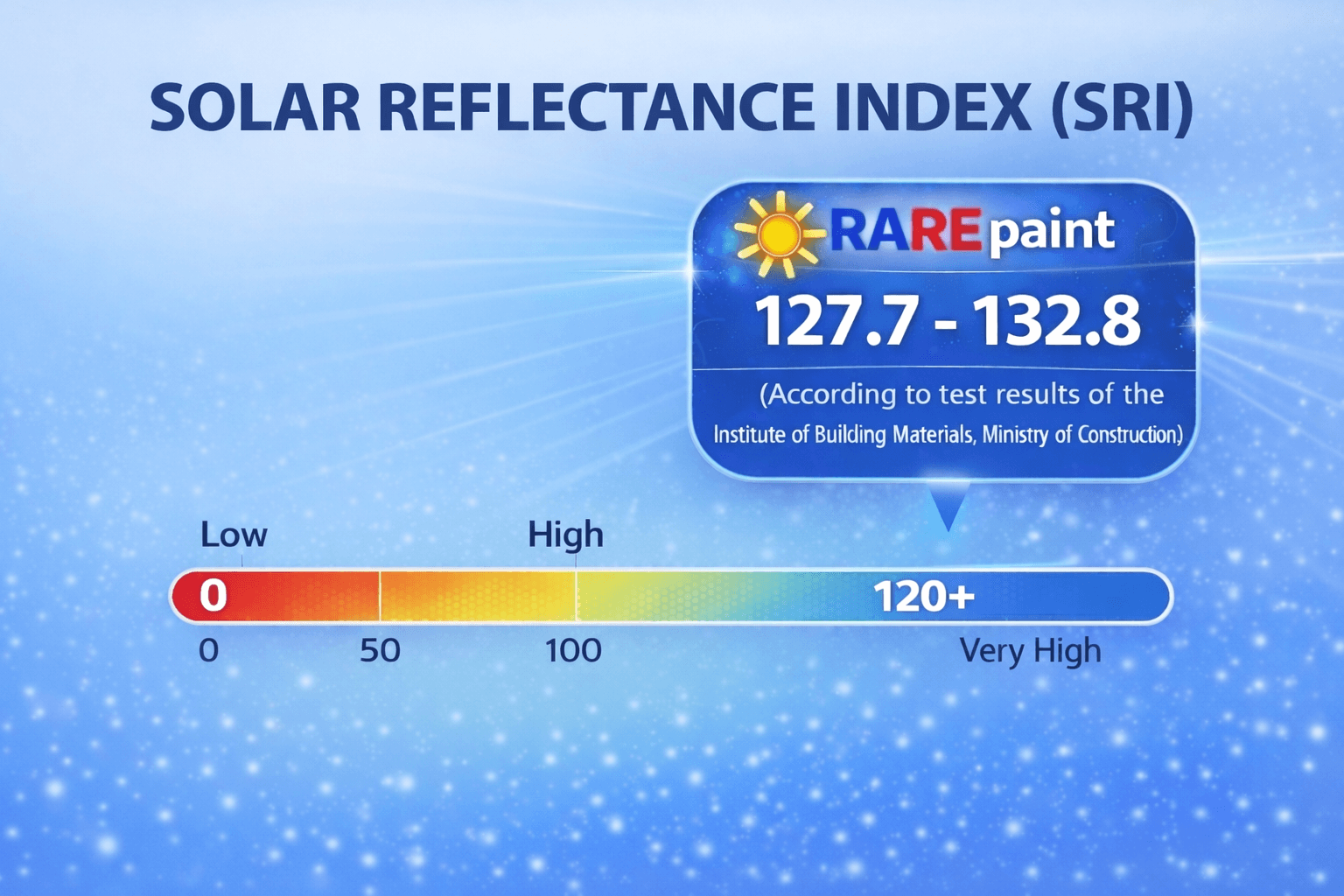 SOLAR REFLECTANCE INDEX (SRI)

RAREpaint

127.7 - 132.8

(According to test results of the Institute of Building Materials, Ministry of Construction)

Low

High

0

120+

0

50

100

Very High